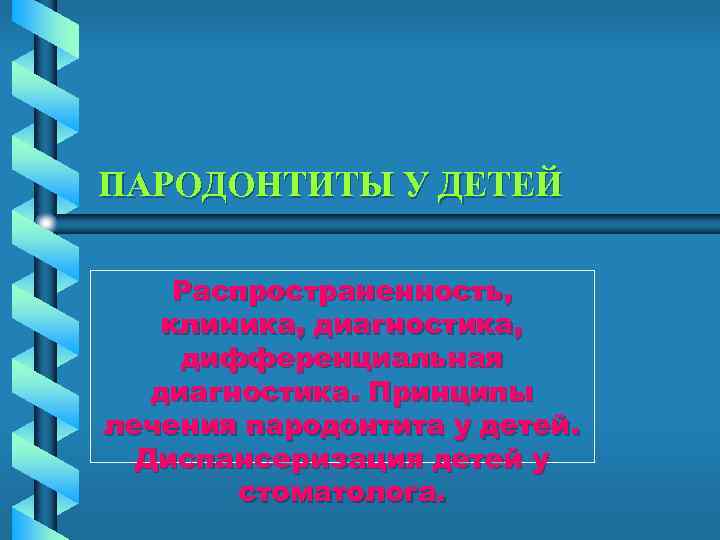 ПАРОДОНТИТЫ У ДЕТЕЙ

Распространенность, клиника, диагностика, дифференциальная диагностика. Принципы лечения пародонтита у детей. Диспансеризация детей у стоматолога.